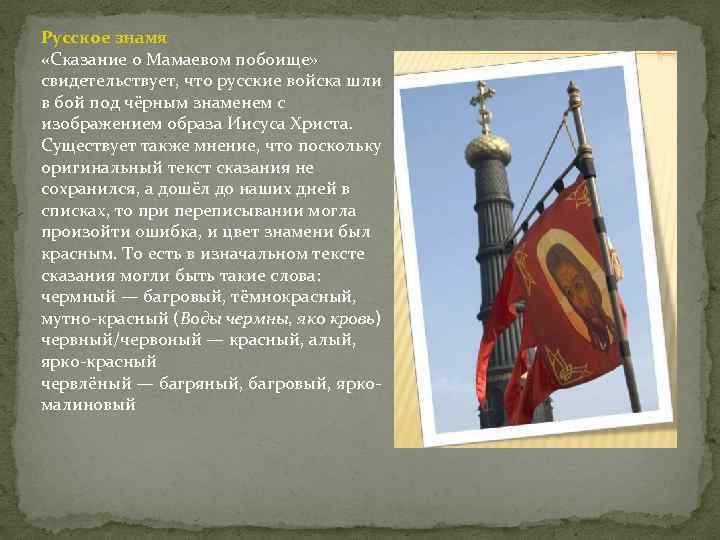 Русское знамя
«Сказание о Мамаевом побоище» свидетельствует, что русские войска шли в бой под чёрным знаменем с изображением образа Иисуса Христа. Существует также мнение, что поскольку оригинальный текст сказания не сохранился, а дошёл до наших дней в списках, то при переписывании могла произойти ошибка, и цвет знамени был красным. То есть в изначальном тексте сказания могли быть такие слова:
чермный — багровый, тёмнокрасный, мутно-красный (Воды чермны, яко кровь)
червный/червоный — красный, алый, ярко-красный
червлёный — багряный, багровый, ярко-малиновый